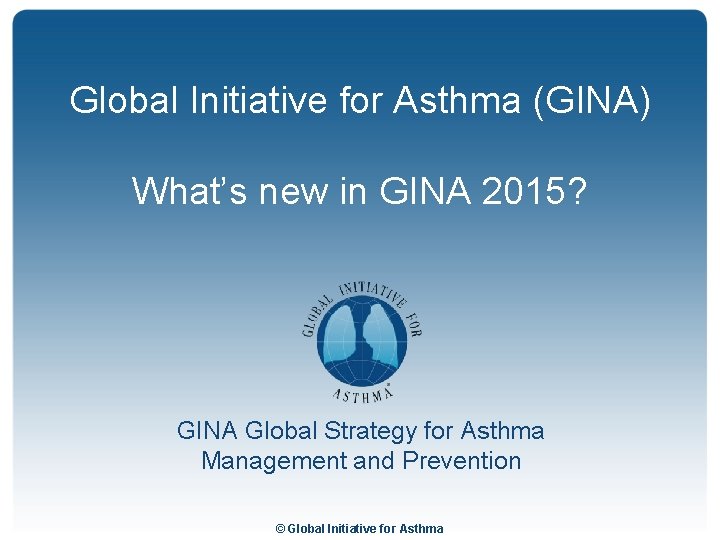 Global Initiative for Asthma (GINA)

What's new in GINA 2015?

GLOBAL INITIATIVE FOR ASTHMA®

GINA Global Strategy for Asthma Management and Prevention

© Global Initiative for Asthma